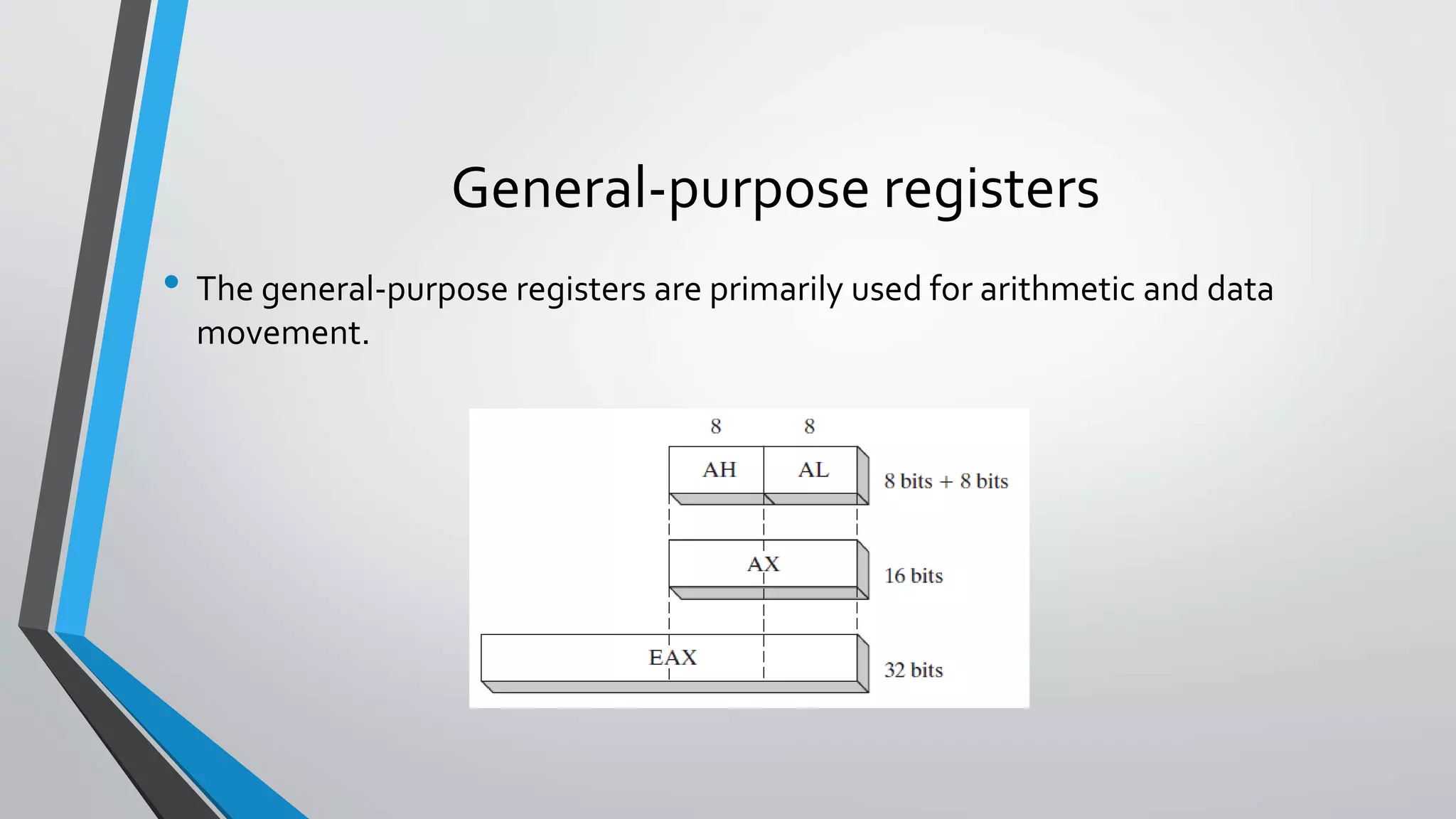 General-purpose registers

• The general-purpose registers are primarily used for arithmetic and data movement.

8 8

AH AL 8 bits + 8 bits

AX 16 bits

EAX 32 bits